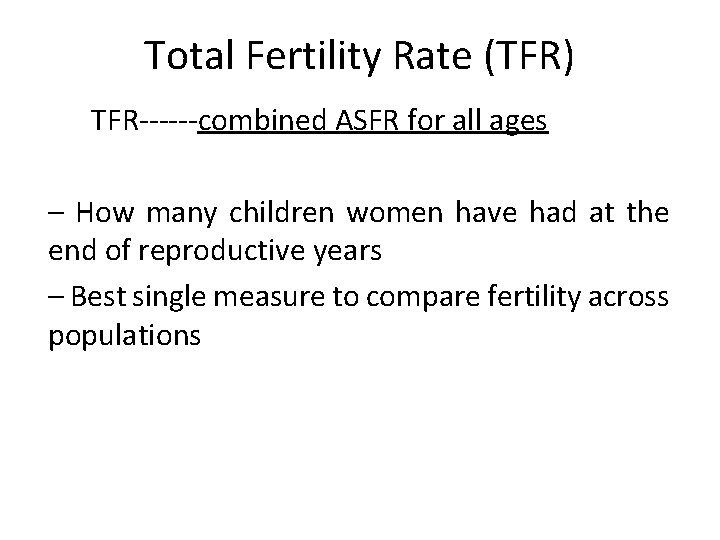 Total Fertility Rate (TFR)

TFR------combined ASFR for all ages

– How many children women have had at the end of reproductive years

– Best single measure to compare fertility across populations